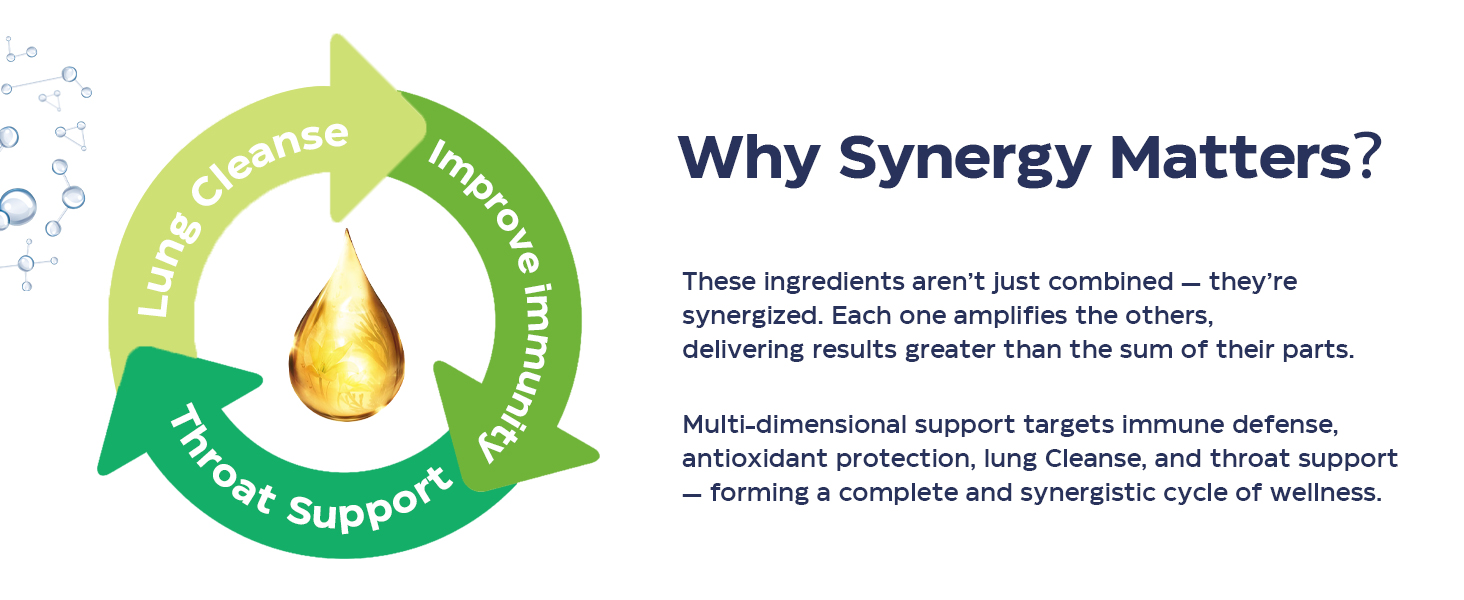 Lung Cleanse

Improve immunity

Throat Support

Why Synergy Matters?

These ingredients aren't just combined — they're synergized. Each one amplifies the others, delivering results greater than the sum of their parts.

Multi-dimensional support targets immune defense, antioxidant protection, lung Cleanse, and throat support — forming a complete and synergistic cycle of wellness.